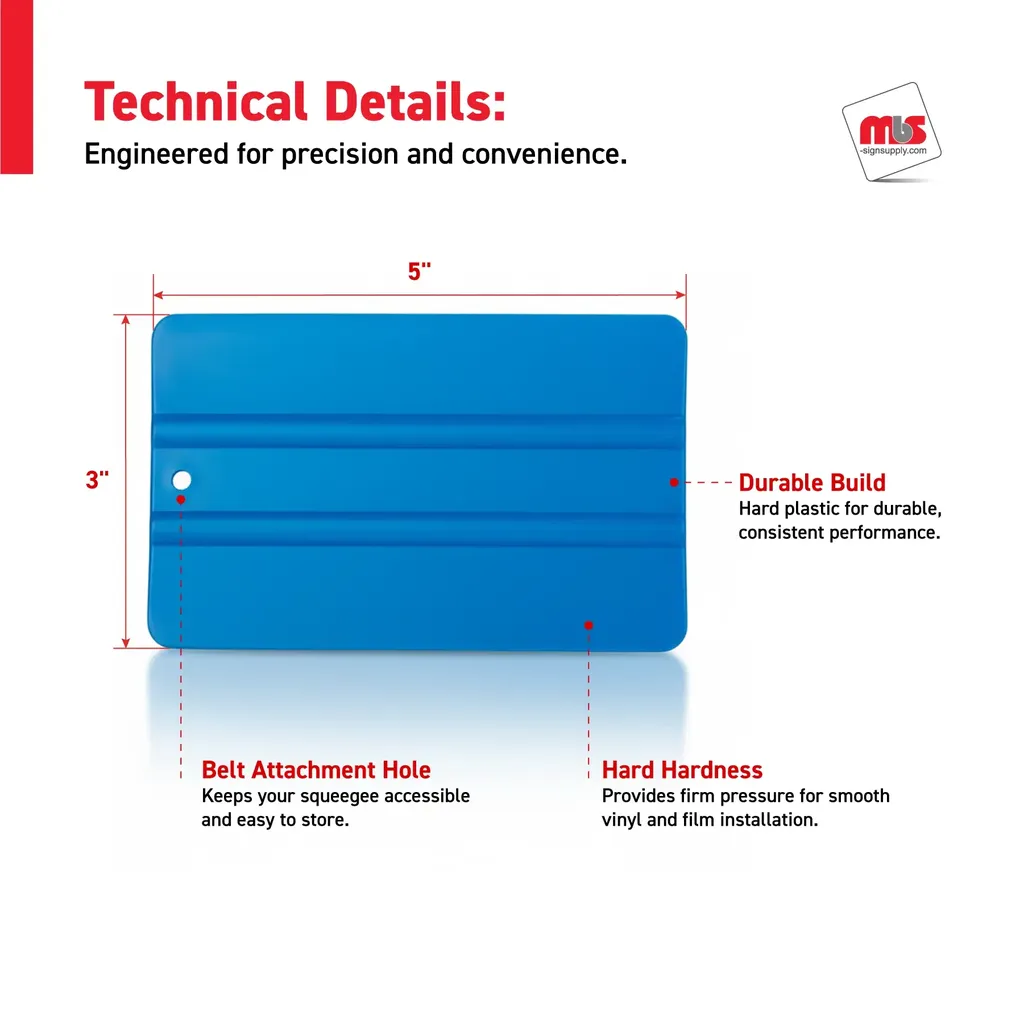 Technical Details:
Engineered for precision and convenience.

mbs
-signsupply.com

5"

3"

Durable Build
Hard plastic for durable, consistent performance.

Belt Attachment Hole
Keeps your squeegee accessible and easy to store.

Hard Hardness
Provides firm pressure for smooth vinyl and film installation.